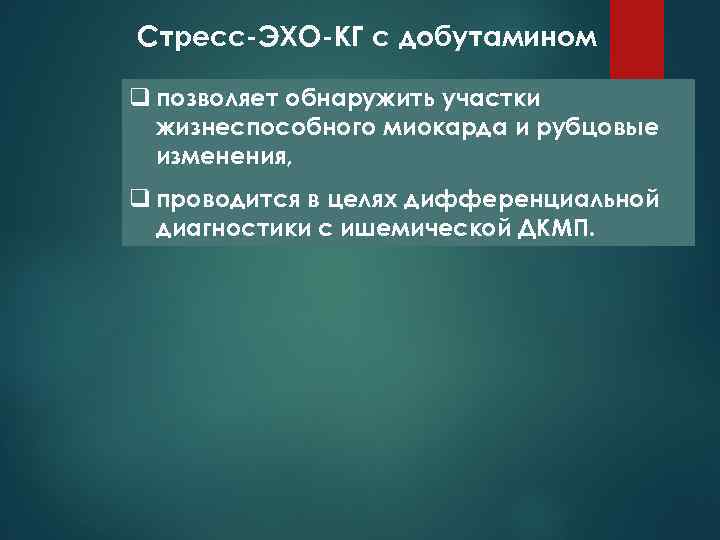 Стресс-ЭХО-КГ с добутамином

❑ позволяет обнаружить участки жизнеспособного миокарда и рубцовые изменения,

❑ проводится в целях дифференциальной диагностики с ишемической ДКМП.